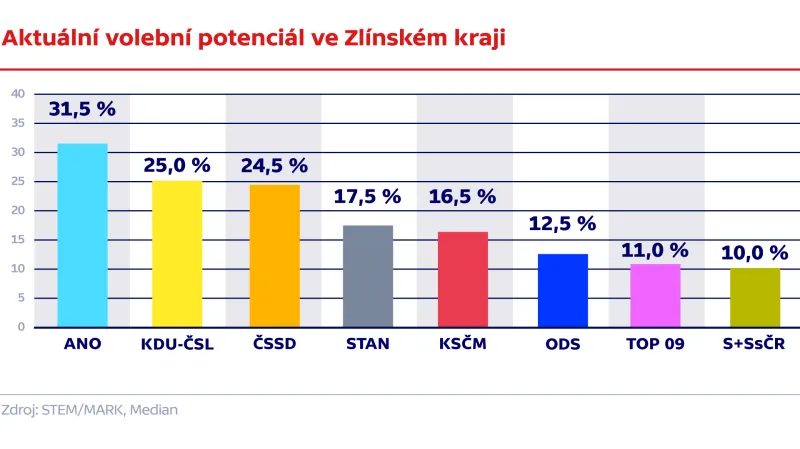 Aktuální volební potenciál ve Zlínském kraji

40
35
30
25
20
15
10
5
0

31,5 %
25,0 %
24,5 %
17,5 %
16,5 %
12,5 %
11,0 %
10,0 %

ANO
KDU-ČSL
ČSSD
STAN
KSČM
ODS
TOP 09
S+SsČR

Zdroj: STEM/MARK, Median